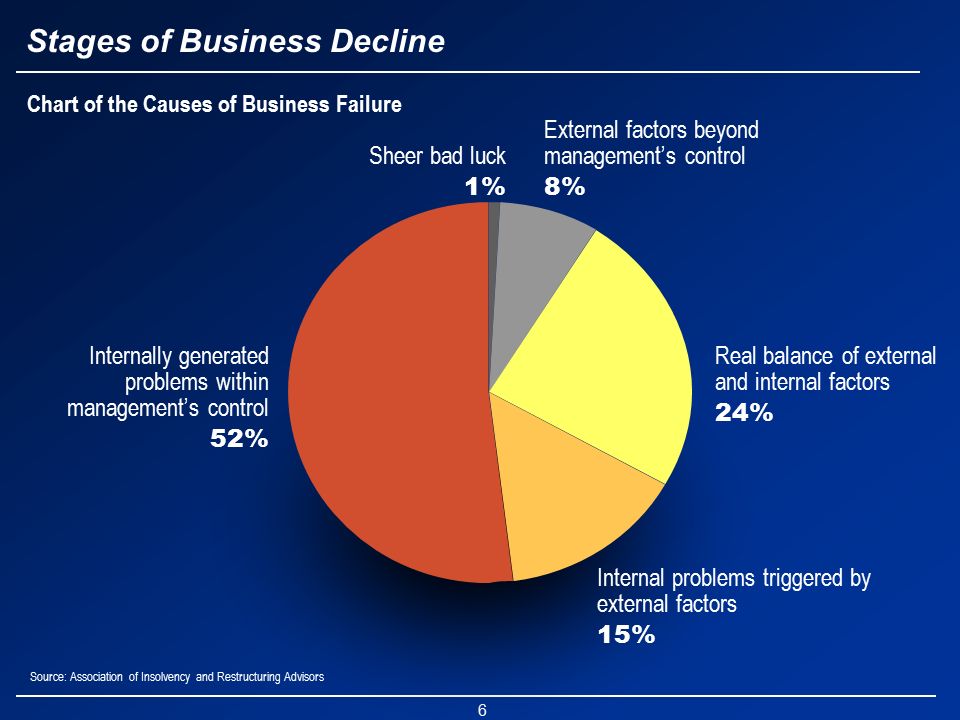 Stages of Business Decline

Chart of the Causes of Business Failure

Sheer bad luck
1%

External factors beyond management's control
8%

Real balance of external and internal factors
24%

Internal problems triggered by external factors
15%

Internally generated problems within management's control
52%

Source: Association of Insolvency and Restructuring Advisors

6